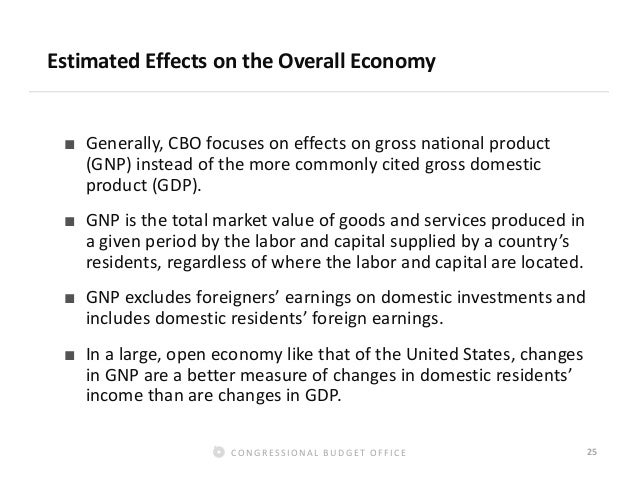 Estimated Effects on the Overall Economy

■ Generally, CBO focuses on effects on gross national product (GNP) instead of the more commonly cited gross domestic product (GDP).

■ GNP is the total market value of goods and services produced in a given period by the labor and capital supplied by a country's residents, regardless of where the labor and capital are located.

■ GNP excludes foreigners' earnings on domestic investments and includes domestic residents' foreign earnings.

■ In a large, open economy like that of the United States, changes in GNP are a better measure of changes in domestic residents' income than are changes in GDP.

CONGRESSIONAL BUDGET OFFICE

25